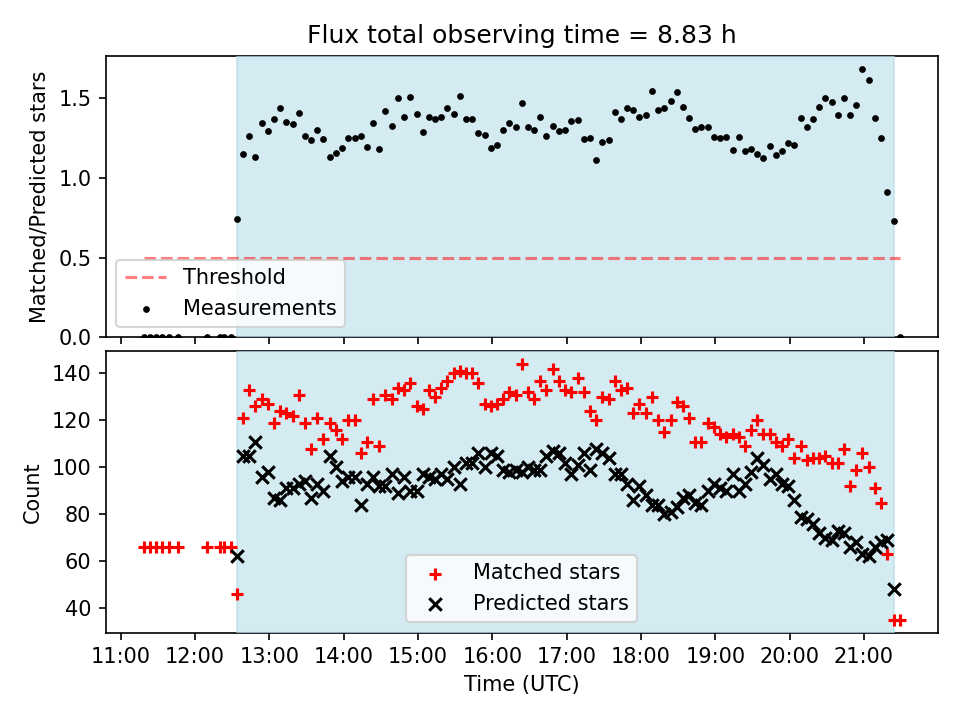 Flux total observing time = 8.83 h

Matched/Predicted stars

1.5
1.0
0.5
0.0

Threshold
Measurements

Count

140
120
100
80
60
40

Matched stars
Predicted stars

11:00 12:00 13:00 14:00 15:00 16:00 17:00 18:00 19:00 20:00 21:00

Time (UTC)